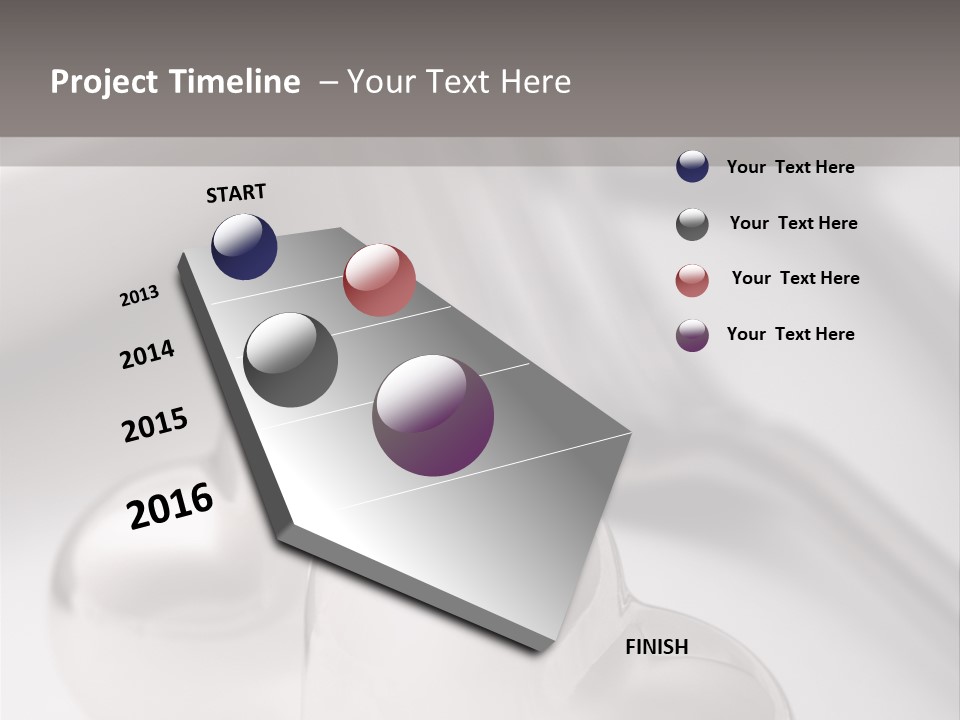 Project Timeline – Your Text Here

START

2013

2014

2015

2016

FINISH

Your Text Here

Your Text Here

Your Text Here

Your Text Here